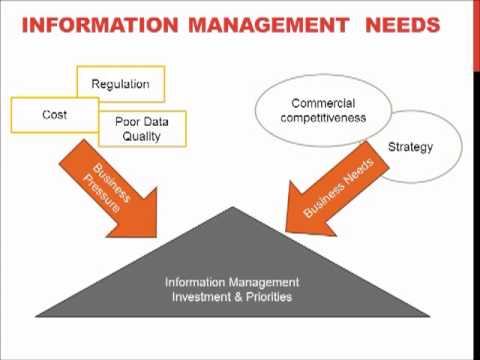 INFORMATION MANAGEMENT NEEDS

Regulation

Cost

Poor Data Quality

Business Pressure

Commercial competitiveness

Strategy

Business Needs

Information Management Investment & Priorities